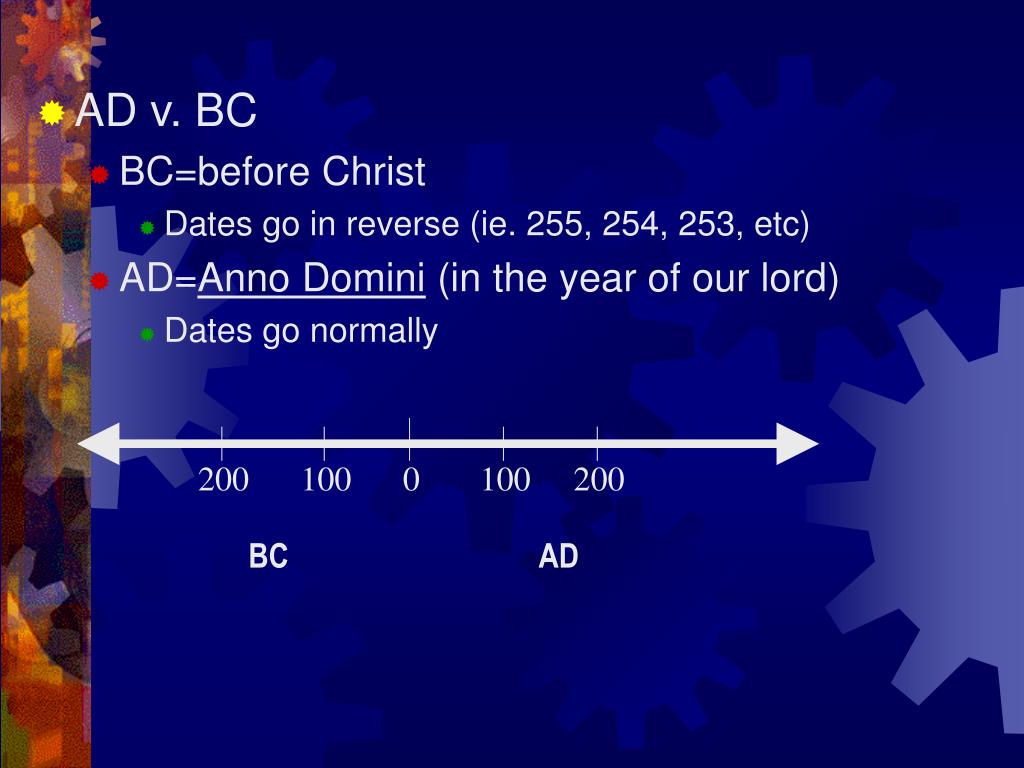 AD v. BC

BC=before Christ

Dates go in reverse (ie. 255, 254, 253, etc)

AD=Anno Domini (in the year of our lord)

Dates go normally

200 100 0 100 200

BC AD